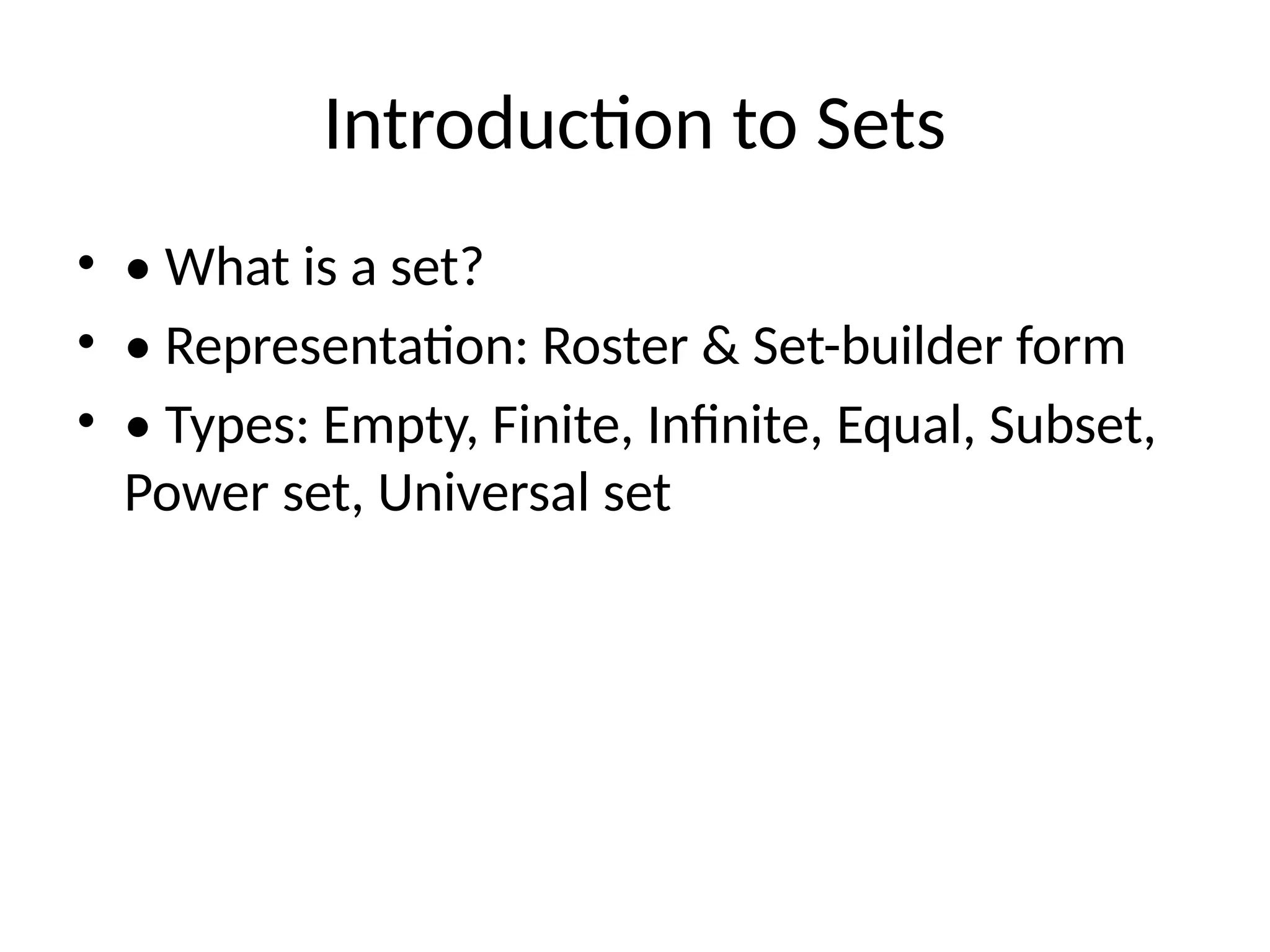 Introduction to Sets

• • What is a set?
• • Representation: Roster & Set-builder form
• • Types: Empty, Finite, Infinite, Equal, Subset, Power set, Universal set